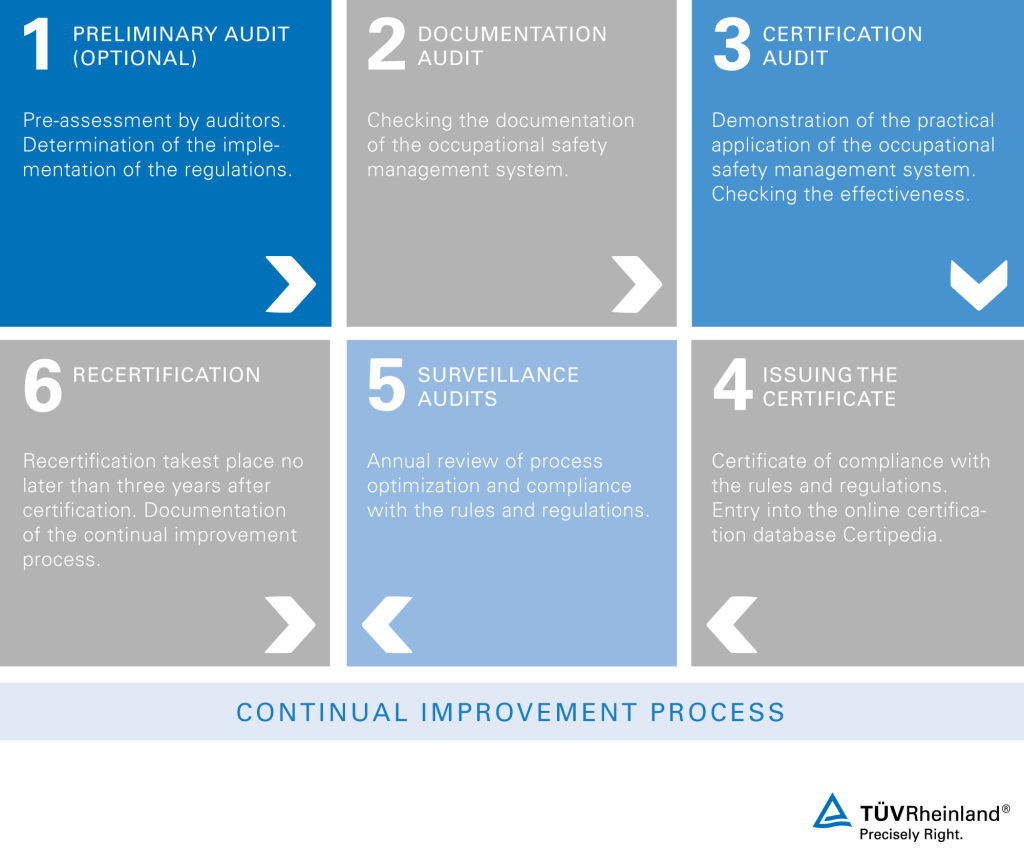 1 PRELIMINARY AUDIT (OPTIONAL)

Pre-assessment by auditors. Determination of the implementation of the regulations.

2 DOCUMENTATION AUDIT

Checking the documentation of the occupational safety management system.

3 CERTIFICATION AUDIT

Demonstration of the practical application of the occupational safety management system. Checking the effectiveness.

6 RECERTIFICATION

Recertification takest place no later than three years after certification. Documentation of the continual improvement process.

5 SURVEILLANCE AUDITS

Annual review of process optimization and compliance with the rules and regulations.

4 ISSUING THE CERTIFICATE

Certificate of compliance with the rules and regulations. Entry into the online certification database Certipedia.

CONTINUAL IMPROVEMENT PROCESS

TÜVRheinland®
Precisely Right.